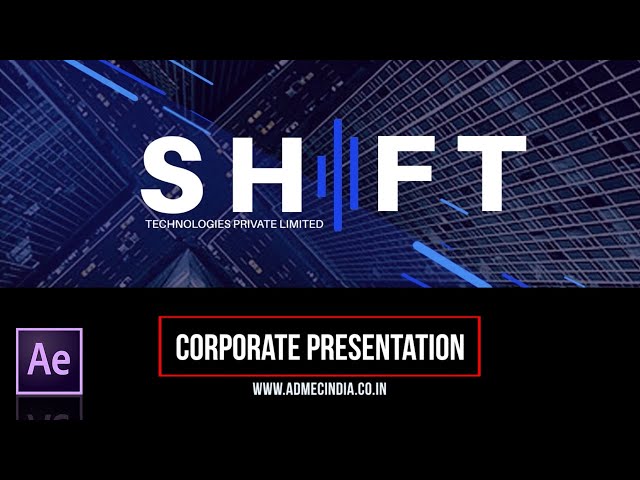 SHIFT
TECHNOLOGIES PRIVATE LIMITED

Ae

CORPORATE PRESENTATION

WWW.ADMECINDIA.CO.IN